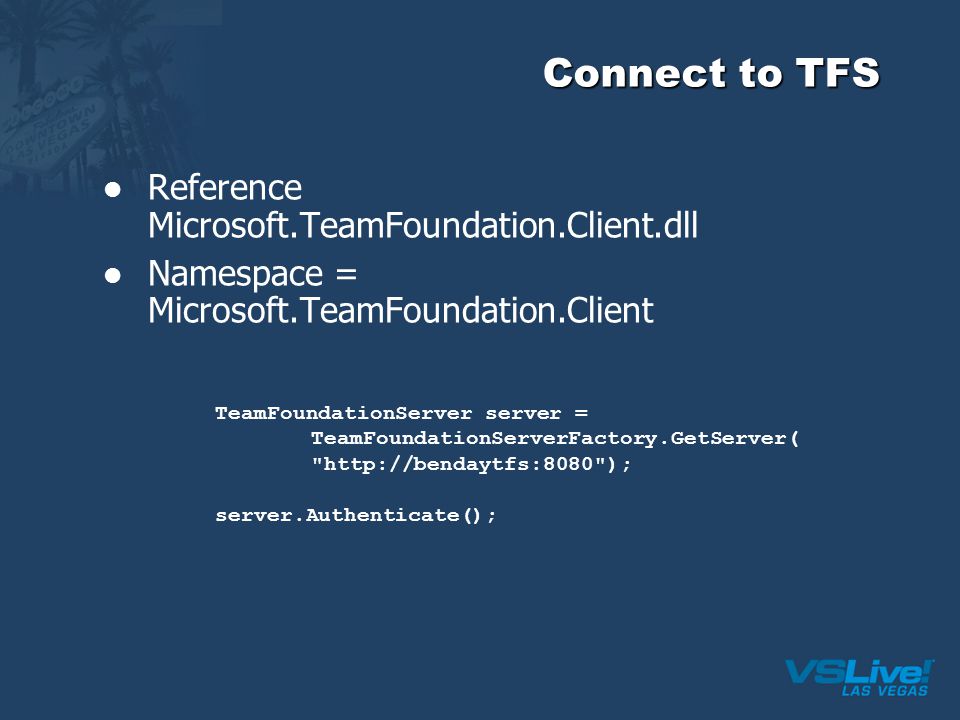 Connect to TFS

- Reference Microsoft.TeamFoundation.Client.dll
- Namespace = Microsoft.TeamFoundation.Client

TeamFoundationServer server =
TeamFoundationServerFactory.GetServer(
"http://bendaytfs:8080");

server.Authenticate();

VSLive!
LAS VEGAS